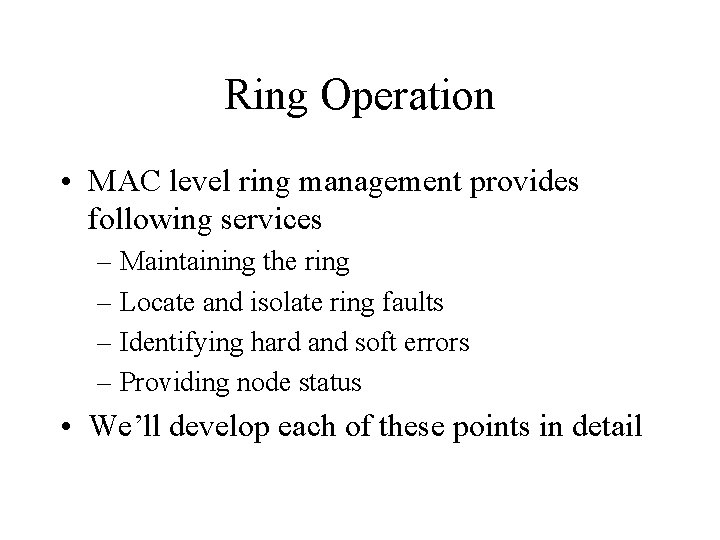 Ring Operation

• MAC level ring management provides following services

– Maintaining the ring

– Locate and isolate ring faults

– Identifying hard and soft errors

– Providing node status

• We’ll develop each of these points in detail